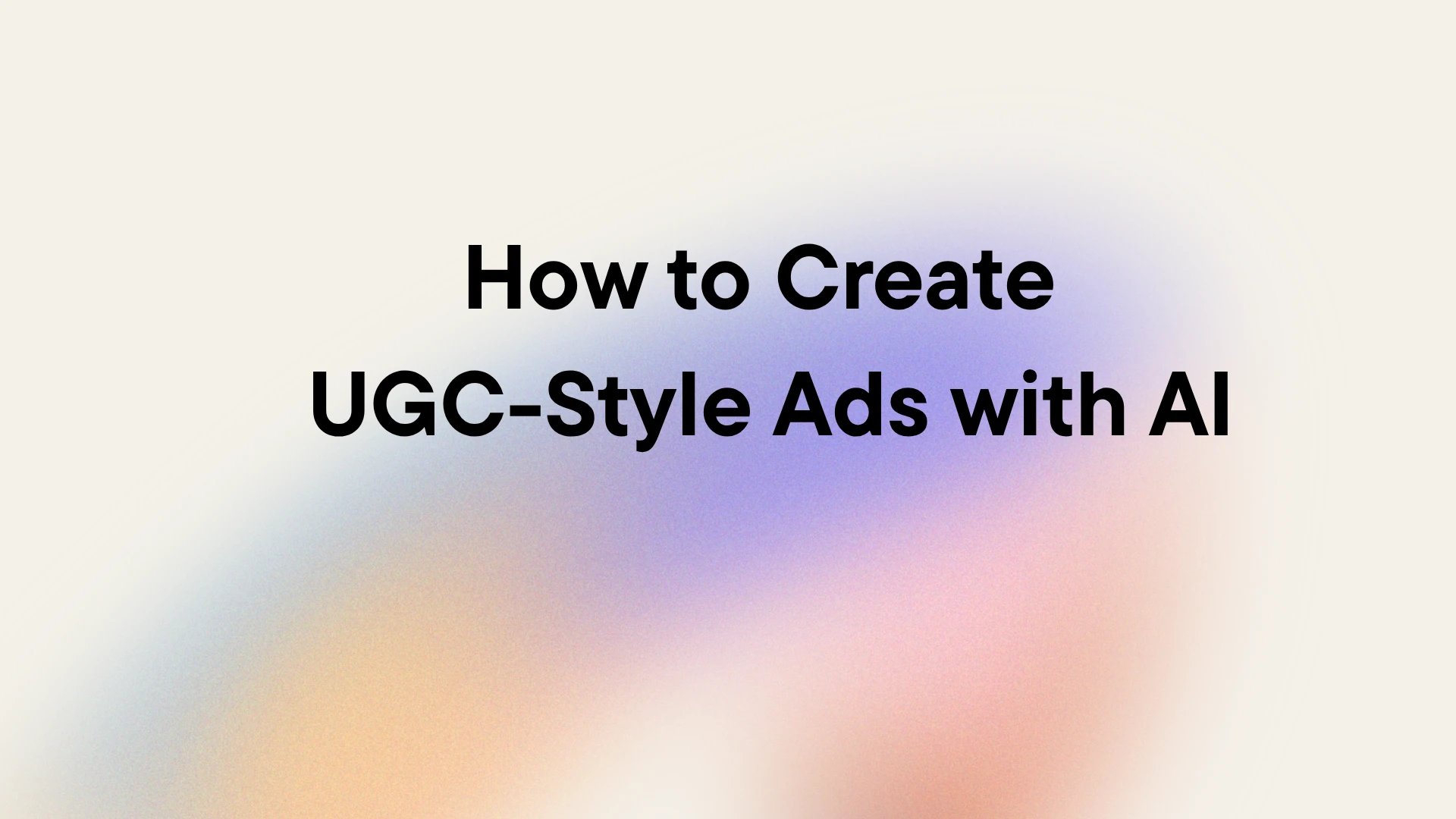 How to Create
UGC-Style Ads with AI